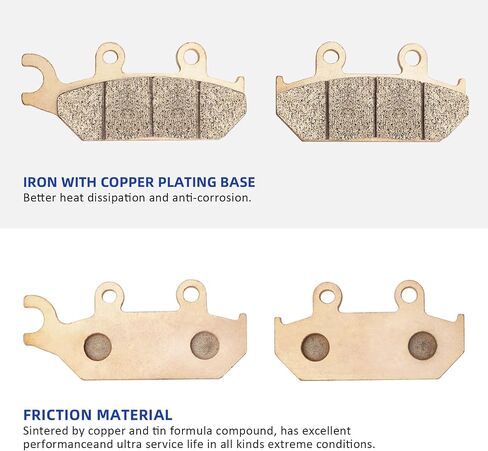 IRON WITH COPPER PLATING BASE
Better heat dissipation and anti-corrosion.

FRICTION MATERIAL
Sintered by copper and tin formula compound, has excellent performanceand ultra service life in all kinds extreme conditions.